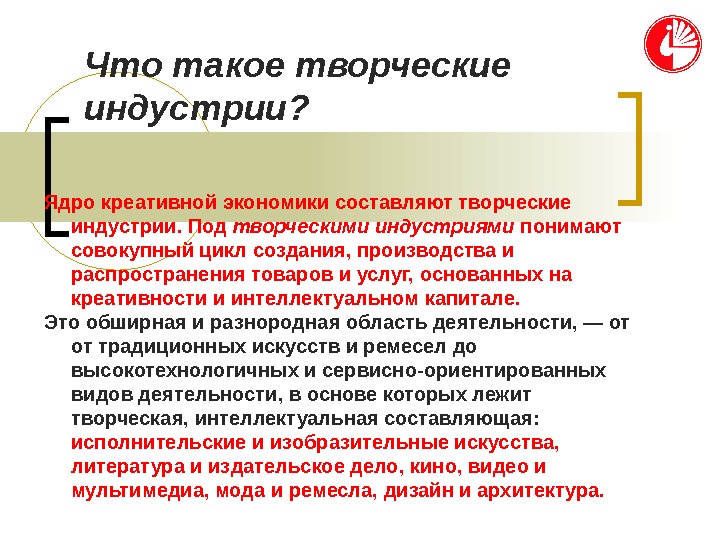 Что такое творческие индустрии?

Ядро креативной экономики составляют творческие индустрии. Под творческими индустриями понимают совокупный цикл создания, производства и распространения товаров и услуг, основанных на креативности и интеллектуальном капитале.

Это обширная и разнородная область деятельности, — от от традиционных искусств и ремесел до высокотехнологичных и сервисно-ориентированных видов деятельности, в основе которых лежит творческая, интеллектуальная составляющая: исполнительские и изобразительные искусства, литература и издательское дело, кино, видео и мультимедиа, мода и ремесла, дизайн и архитектура.